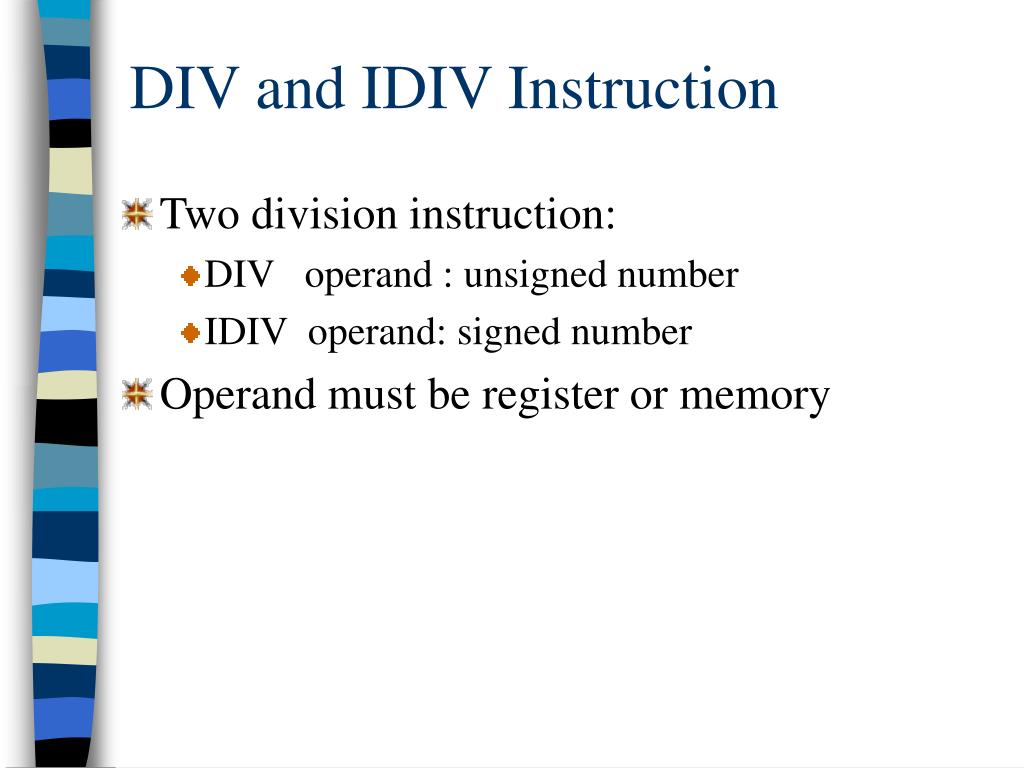 DIV and IDIV Instruction

Two division instruction:

DIV operand : unsigned number

IDIV operand: signed number

Operand must be register or memory